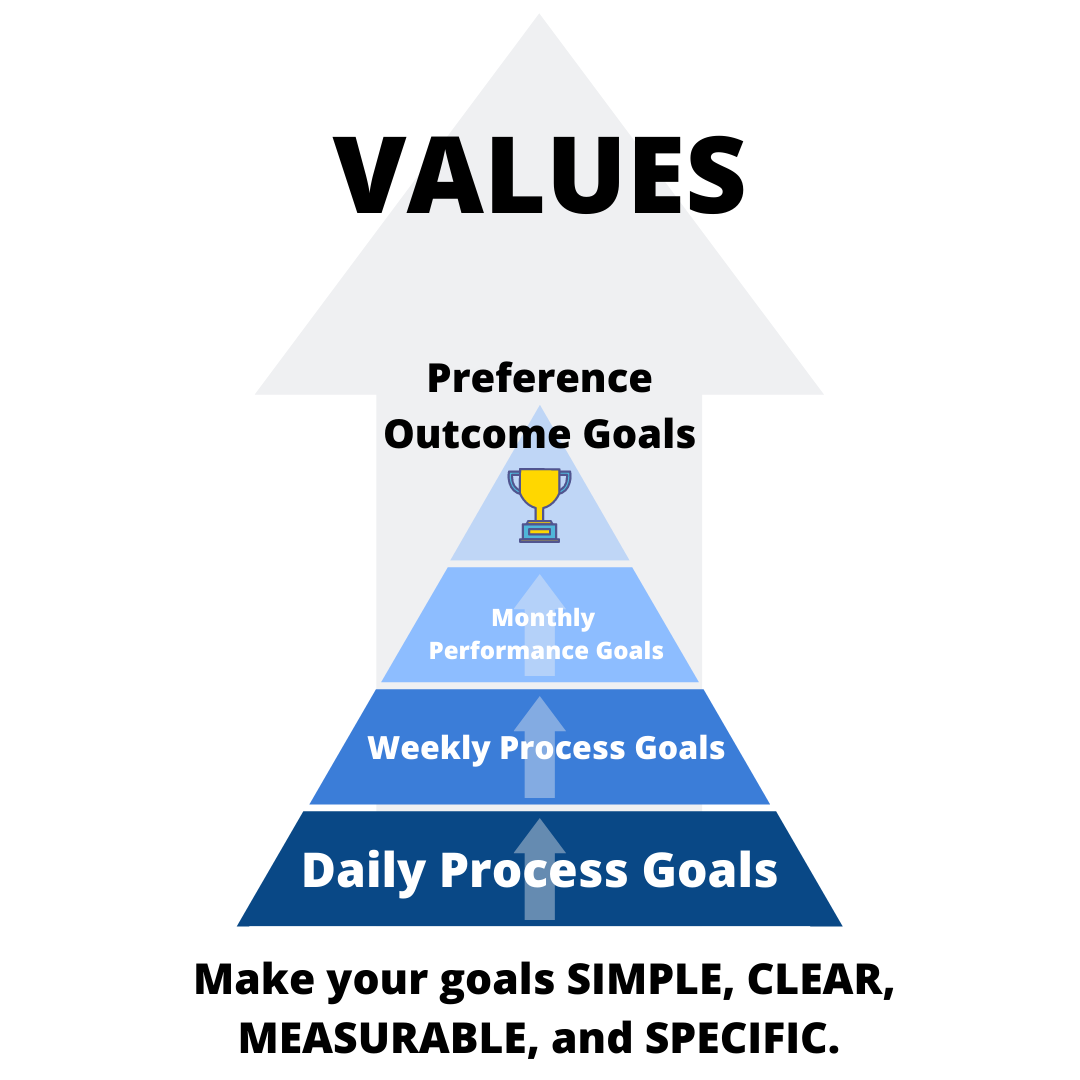 VALUES

Preference Outcome Goals

Monthly Performance Goals

Weekly Process Goals

Daily Process Goals

Make your goals SIMPLE, CLEAR, MEASURABLE, and SPECIFIC.